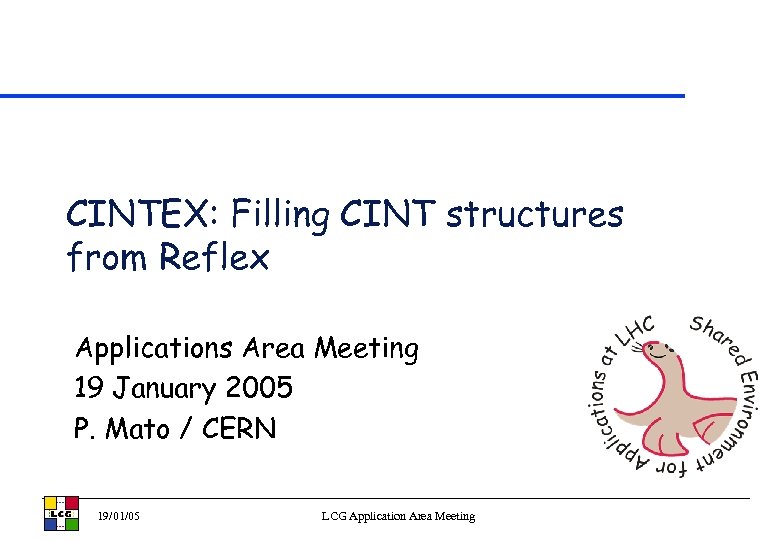 CINTEX: Filling CINT structures from Reflex

Applications Area Meeting
19 January 2005
P. Mato / CERN

Shared Environment for Applications at LHC

LCG

19/01/05

LCG Application Area Meeting